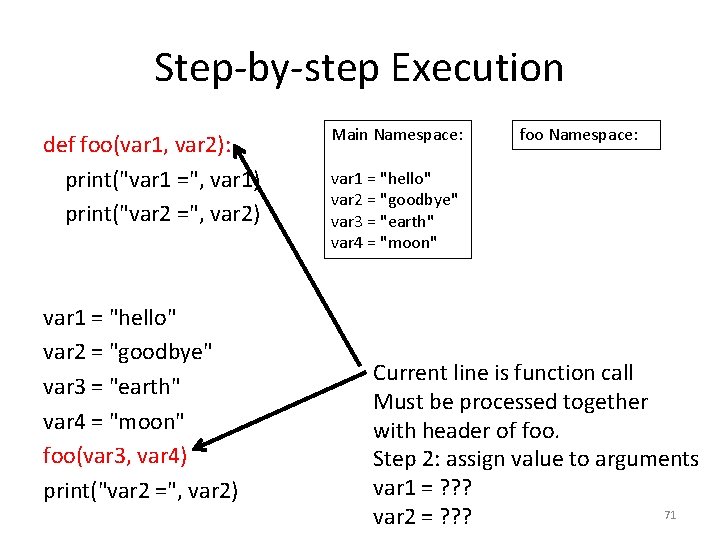 Step-by-step Execution

def foo(var1, var2):
print("var1 =", var1)
print("var2 =", var2)

var1 = "hello"
var2 = "goodbye"
var3 = "earth"
var4 = "moon"
foo(var3, var4)
print("var2 =", var2)

Main Namespace:

var1 = "hello"
var2 = "goodbye"
var3 = "earth"
var4 = "moon"

foo Namespace:

Current line is function call
Must be processed together with header of foo.
Step 2: assign value to arguments
var1 = ???
var2 = ???

71